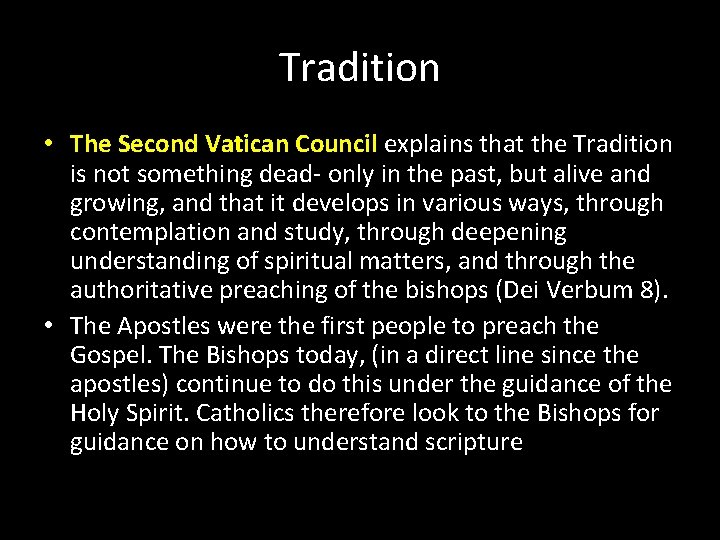 Tradition

• The Second Vatican Council explains that the Tradition is not something dead- only in the past, but alive and growing, and that it develops in various ways, through contemplation and study, through deepening understanding of spiritual matters, and through the authoritative preaching of the bishops (Dei Verbum 8).

• The Apostles were the first people to preach the Gospel. The Bishops today, (in a direct line since the apostles) continue to do this under the guidance of the Holy Spirit. Catholics therefore look to the Bishops for guidance on how to understand scripture